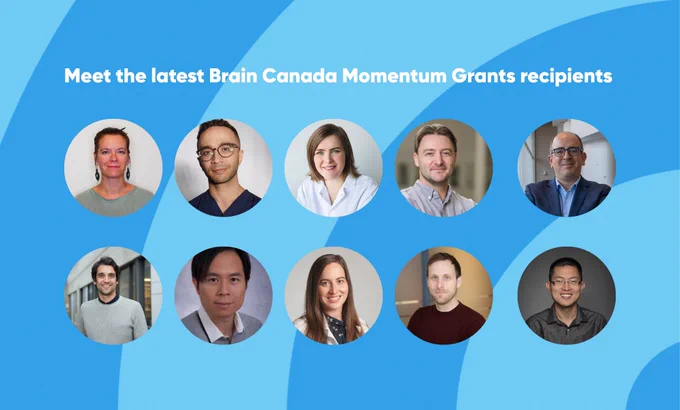 Meet the latest Brain Canada Momentum Grants recipients